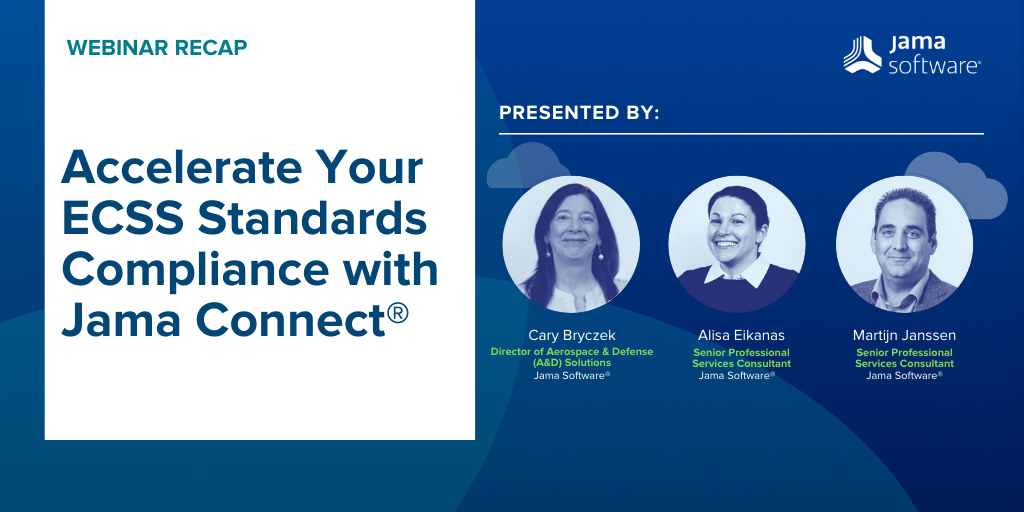 WEBINAR RECAP

Accelerate Your ECSS Standards Compliance with Jama Connect®

jama software®

PRESENTED BY:

Cary Bryczek
Director of Aerospace & Defense (A&D) Solutions
Jama Software®

Alisa Eikanas
Senior Professional Services Consultant
Jama Software®

Martijn Janssen
Senior Professional Services Consultant
Jama Software®